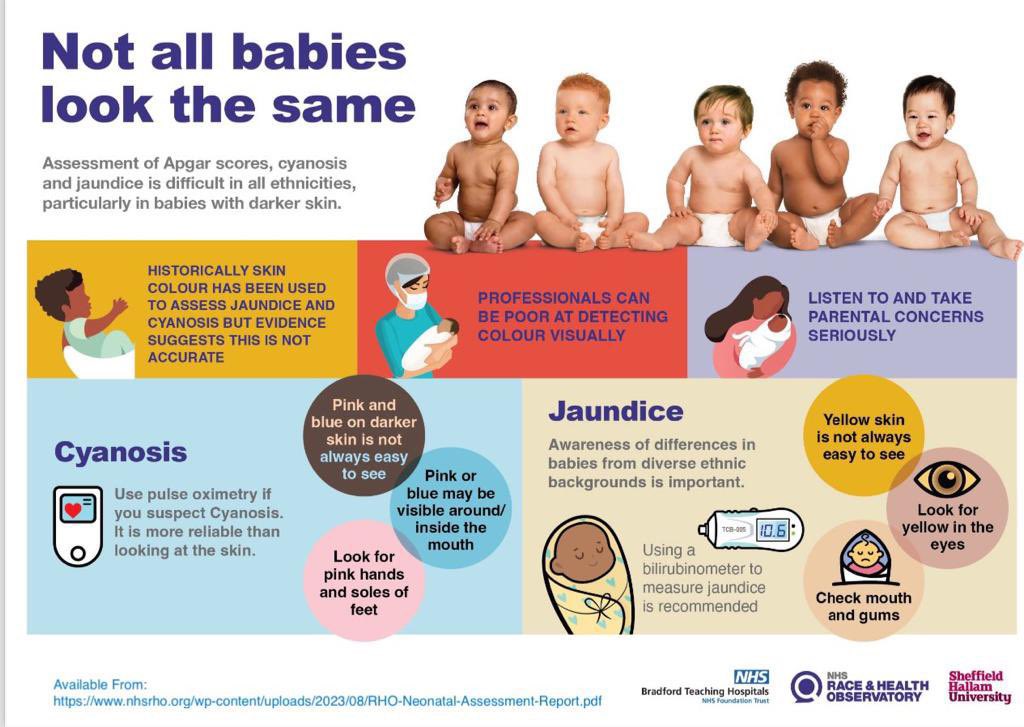 Not all babies look the same

Assessment of Apgar scores, cyanosis and jaundice is difficult in all ethnicities, particularly in babies with darker skin.

HISTORICALLY SKIN COLOUR HAS BEEN USED TO ASSESS JAUNDICE AND CYANOSIS BUT EVIDENCE SUGGESTS THIS IS NOT ACCURATE

PROFESSIONALS CAN BE POOR AT DETECTING COLOUR VISUALLY

LISTEN TO AND TAKE PARENTAL CONCERNS SERIOUSLY

Cyanosis

Use pulse oximetry if you suspect Cyanosis. It is more reliable than looking at the skin.

Pink and blue on darker skin is not always easy to see

Pink or blue may be visible around/ inside the mouth

Look for pink hands and soles of feet

Jaundice

Awareness of differences in babies from diverse ethnic backgrounds is important.

TCB-005 10.6

Using a bilirubinometer to measure jaundice is recommended

Yellow skin is not always easy to see

Look for yellow in the eyes

Check mouth and gums

Available From:
https://www.nhsrho.org/wp-content/uploads/2023/08/RHO-Neonatal-Assessment-Report.pdf

NHS
Bradford Teaching Hospitals
NHS Foundation Trust

NHS
RACE & HEALTH OBSERVATORY

Sheffield Hallam University